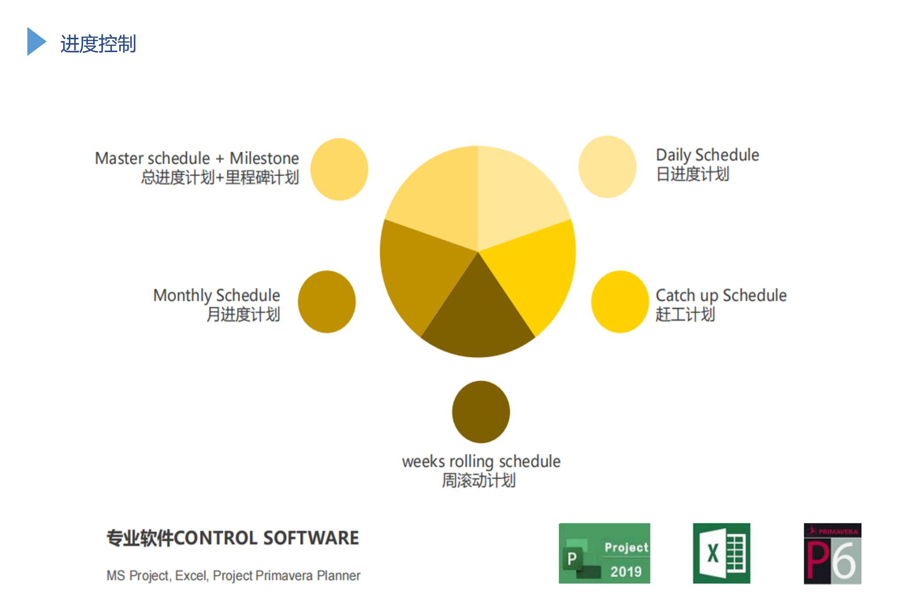 进度控制

Master schedule + Milestone
总进度计划+里程碑计划

Daily Schedule
日进度计划

Monthly Schedule
月进度计划

Catch up Schedule
赶工计划

weeks rolling schedule
周滚动计划

专业软件CONTROL SOFTWARE

MS Project, Excel, Project Primavera Planner

P Project 2019

X

PRIMAVERA P6